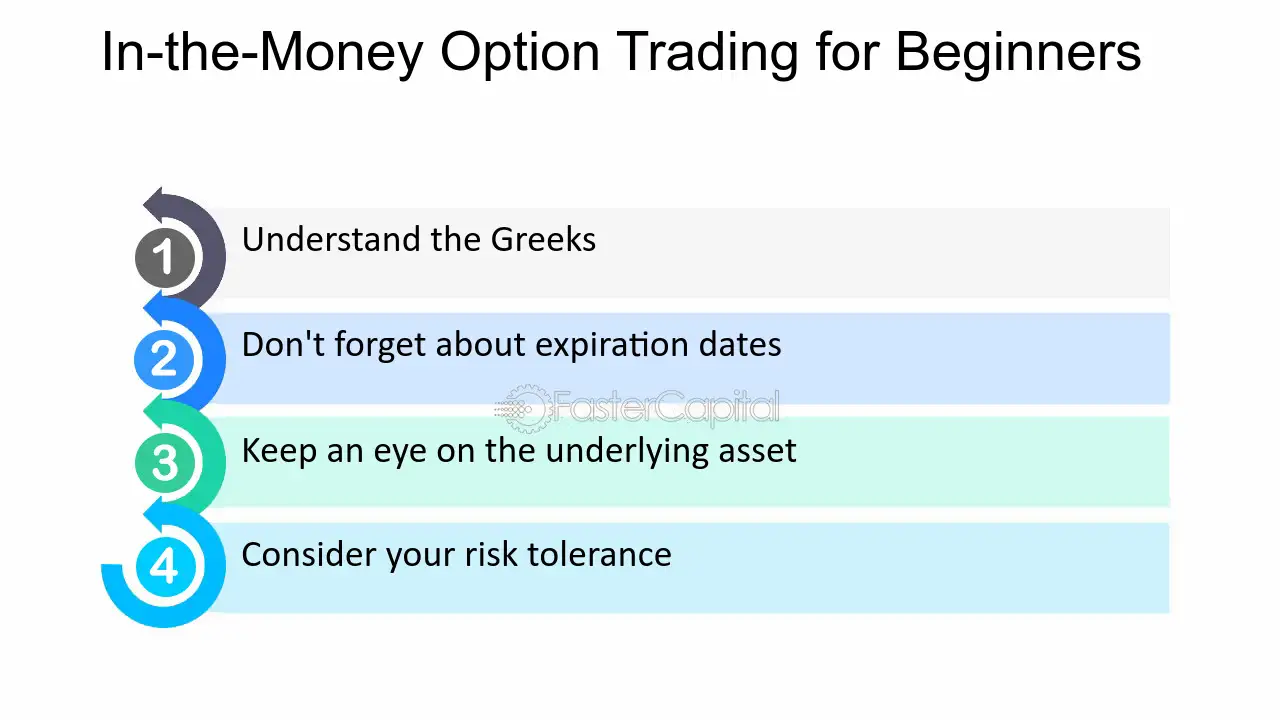 In-the-Money Option Trading for Beginners

1
Understand the Greeks

2
Don't forget about expiration dates

3
Keep an eye on the underlying asset

4
Consider your risk tolerance

FasterCapital